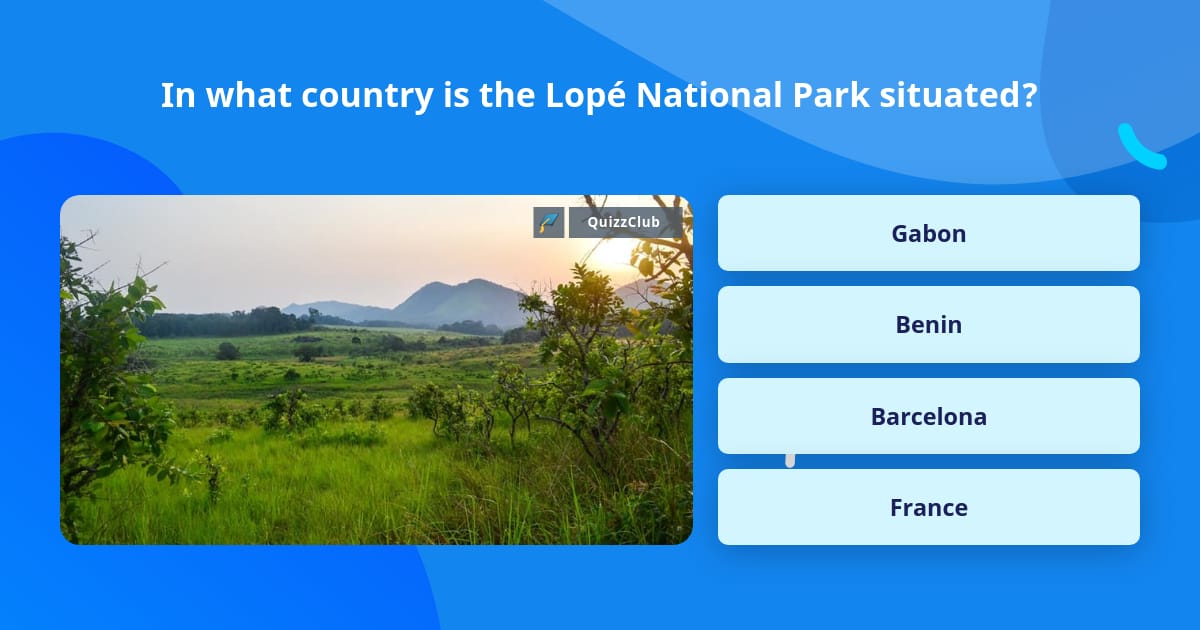 In what country is the Lopé National Park situated?

QuizzClub

Gabon

Benin

Barcelona

France